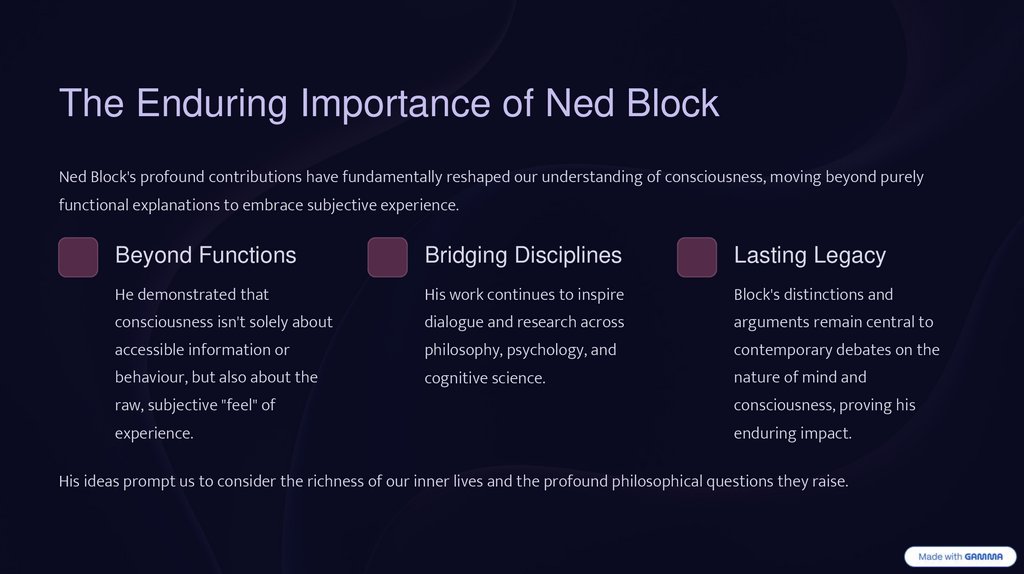 The Enduring Importance of Ned Block

Ned Block's profound contributions have fundamentally reshaped our understanding of consciousness, moving beyond purely functional explanations to embrace subjective experience.

Beyond Functions

He demonstrated that consciousness isn't solely about accessible information or behaviour, but also about the raw, subjective "feel" of experience.

Bridging Disciplines

His work continues to inspire dialogue and research across philosophy, psychology, and cognitive science.

Lasting Legacy

Block's distinctions and arguments remain central to contemporary debates on the nature of mind and consciousness, proving his enduring impact.

His ideas prompt us to consider the richness of our inner lives and the profound philosophical questions they raise.

Made with GAMMA